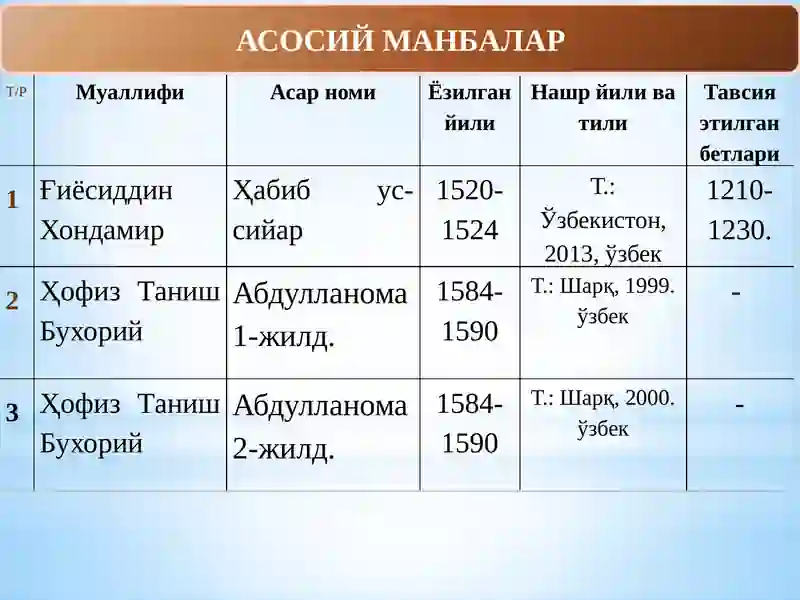 АСОСИЙ МАНБАЛАР

| Т/Р | Муаллифи | Асар номи | Ёзилган йили | Нашр йили ва тили | Тавсия этилган бетлари |
|---|---|---|---|---|---|
| 1 | Ғиёсиддин Хондамир | Ҳабиб ус-сийар | 1520-1524 | Т.: Ўзбекистон, 2013, ўзбек | 1210-1230. |
| 2 | Ҳофиз Таниш Бухорий | Абдулланома 1-жилд. | 1584-1590 | Т.: Шарқ, 1999. ўзбек | - |
| 3 | Ҳофиз Таниш Бухорий | Абдулланома 2-жилд. | 1584-1590 | Т.: Шарқ, 2000. ўзбек | - |